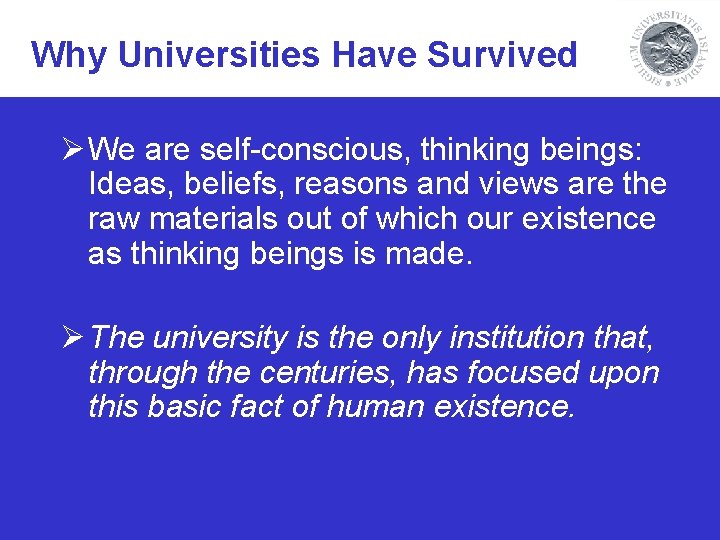 Why Universities Have Survived

SIGILLUM UNIVERSITATIS ISLANDIAE

➢ We are self-conscious, thinking beings: Ideas, beliefs, reasons and views are the raw materials out of which our existence as thinking beings is made.

➢ The university is the only institution that, through the centuries, has focused upon this basic fact of human existence.